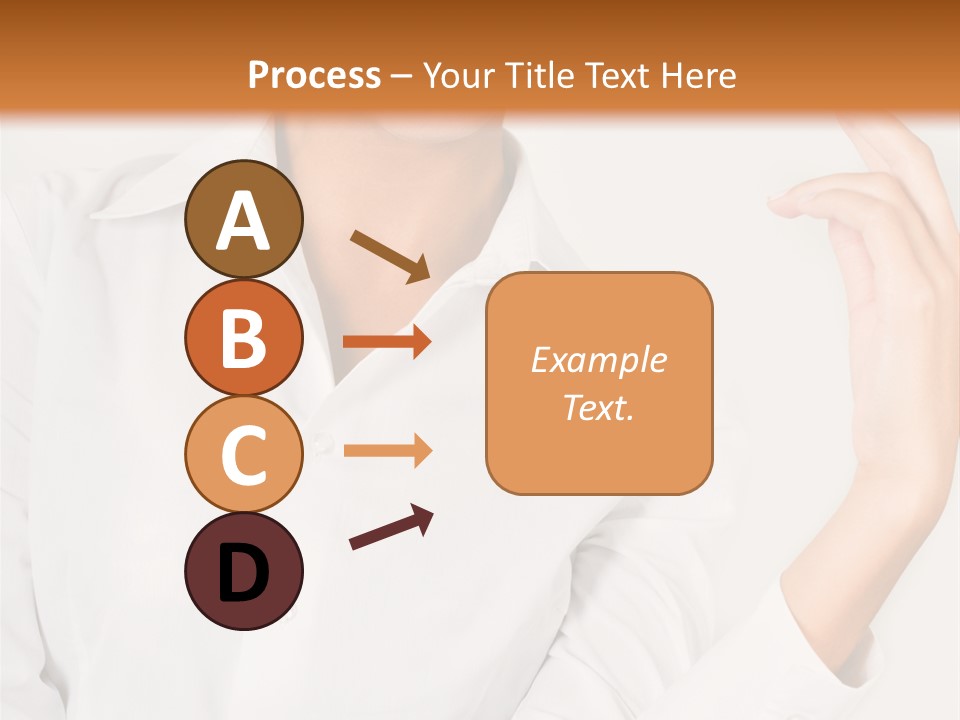 Process – Your Title Text Here

A

B

C

D

Example Text.